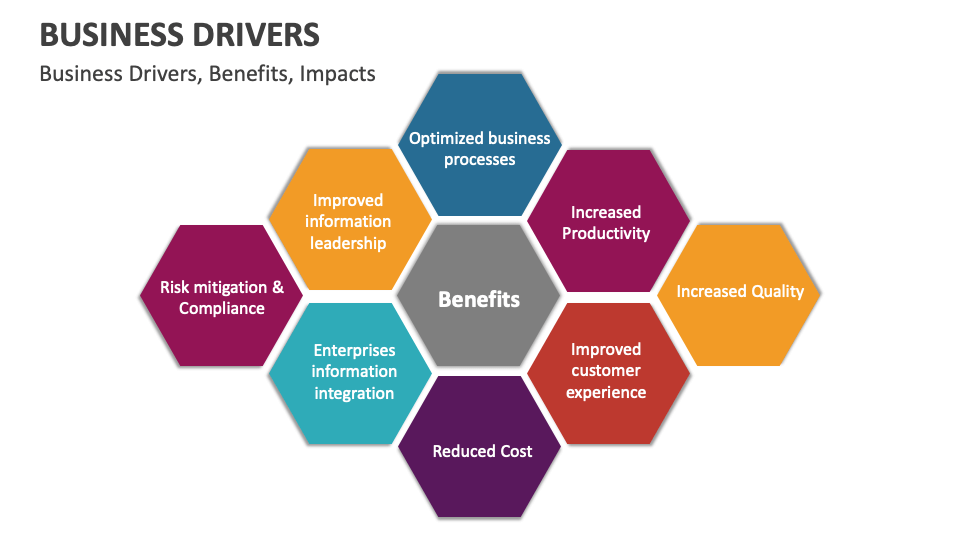 BUSINESS DRIVERS

Business Drivers, Benefits, Impacts

Optimized business processes

Improved information leadership

Increased Productivity

Risk mitigation & Compliance

Benefits

Increased Quality

Enterprises information integration

Improved customer experience

Reduced Cost